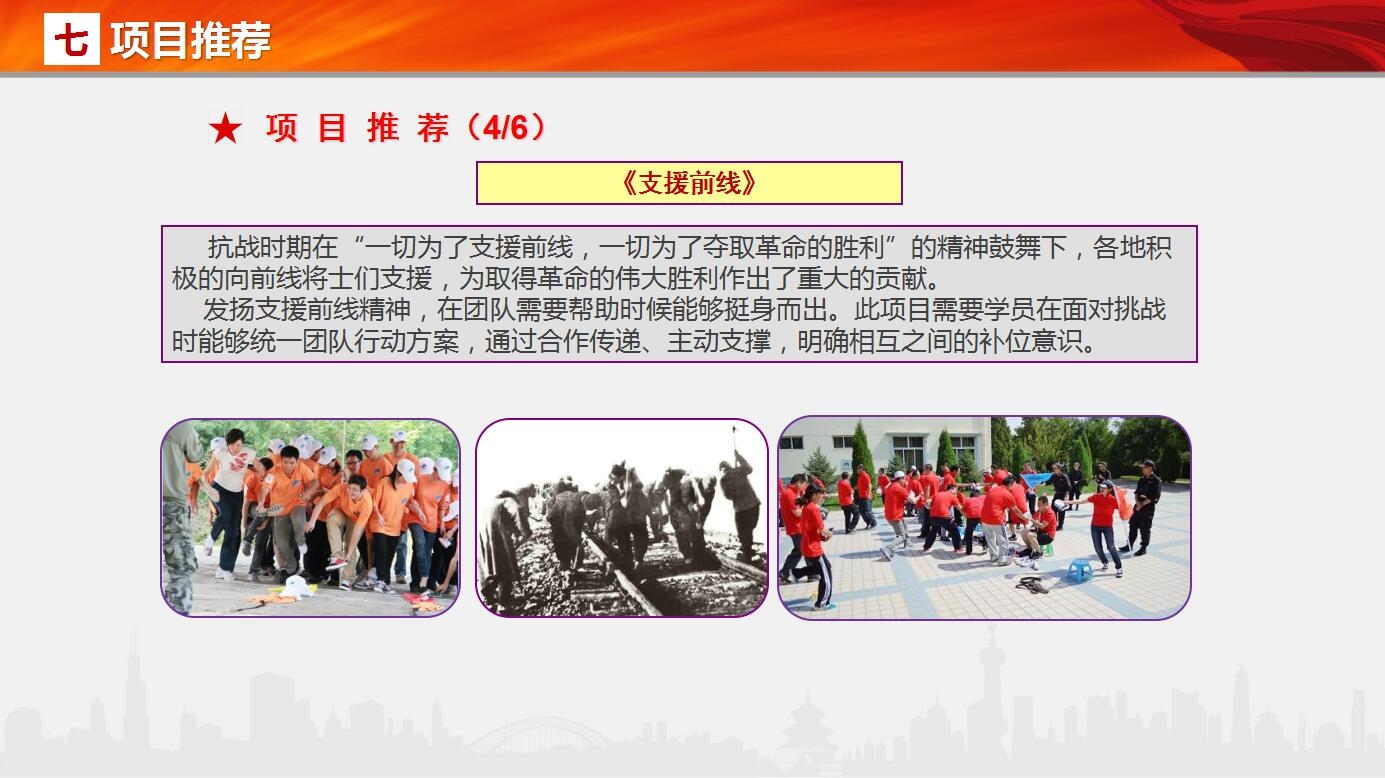 七 项目推荐

★ 项 目 推 荐（4/6）

《支援前线》

抗战时期在“一切为了支援前线，一切为了夺取革命的胜利”的精神鼓舞下，各地积极的向前线将士们支援，为取得革命的伟大胜利作出了重大的贡献。

发扬支援前线精神，在团队需要帮助时候能够挺身而出。此项目需要学员在面对挑战时能够统一团队行动方案，通过合作传递、主动支撑，明确相互之间的补位意识。